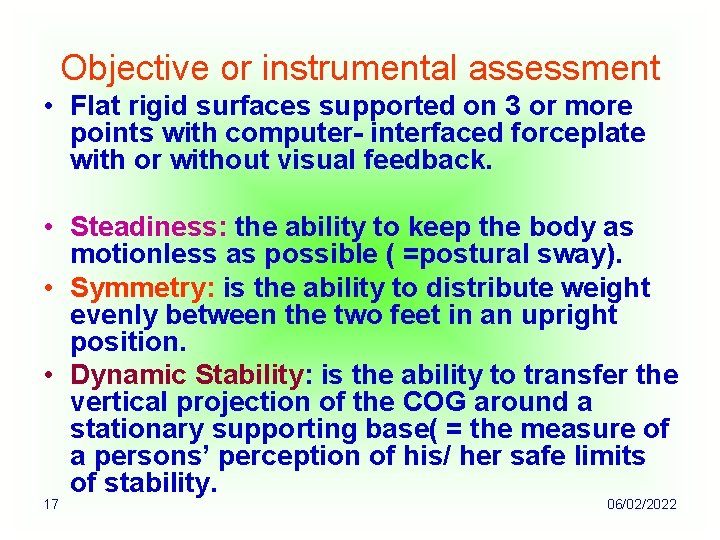 Objective or instrumental assessment

• Flat rigid surfaces supported on 3 or more points with computer- interfaced forceplate with or without visual feedback.

• Steadiness: the ability to keep the body as motionless as possible ( =postural sway).

• Symmetry: is the ability to distribute weight evenly between the two feet in an upright position.

• Dynamic Stability: is the ability to transfer the vertical projection of the COG around a stationary supporting base( = the measure of a persons' perception of his/ her safe limits of stability.

17

06/02/2022